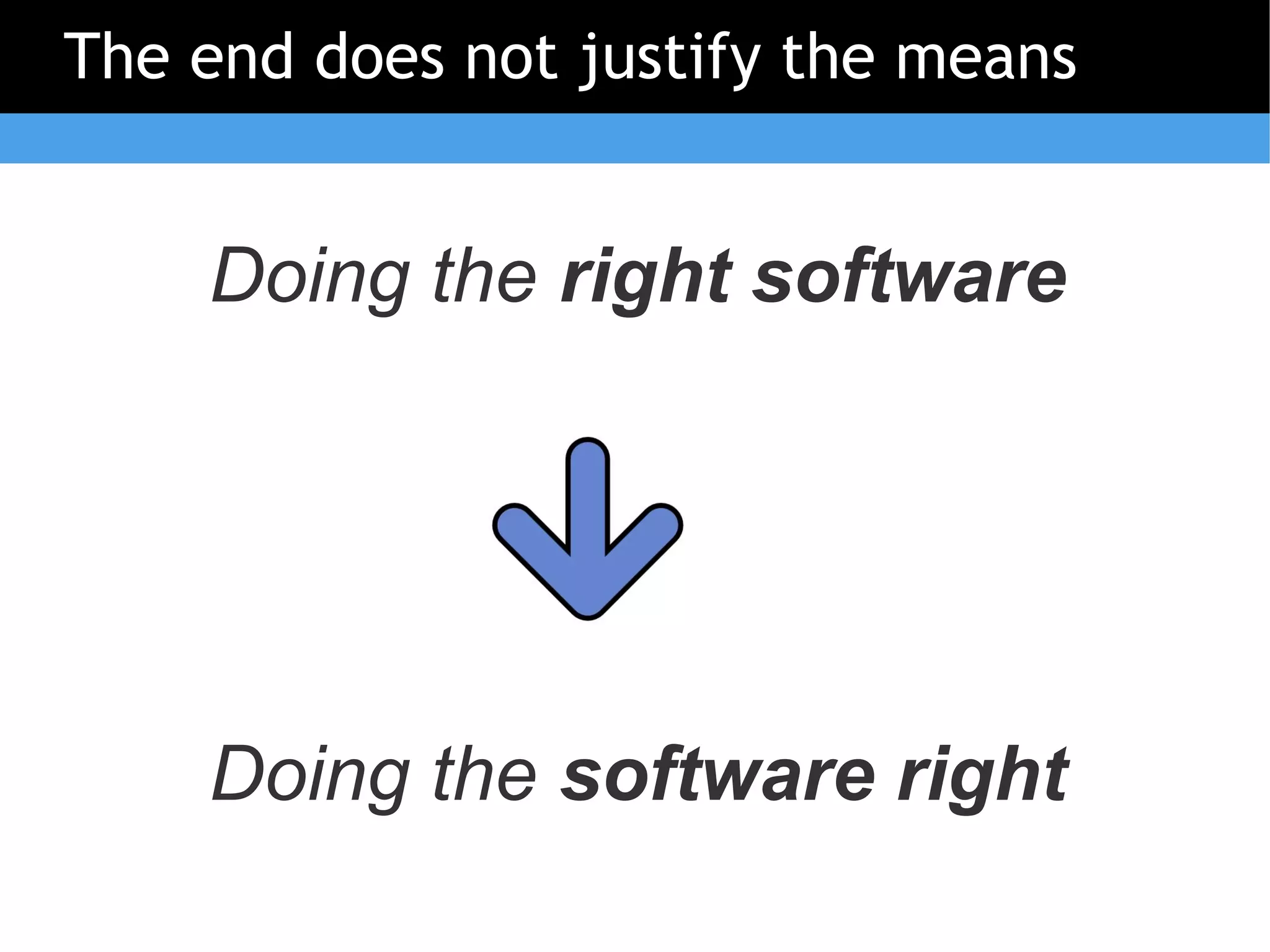 The end does not justify the means

Doing the right software

Doing the software right